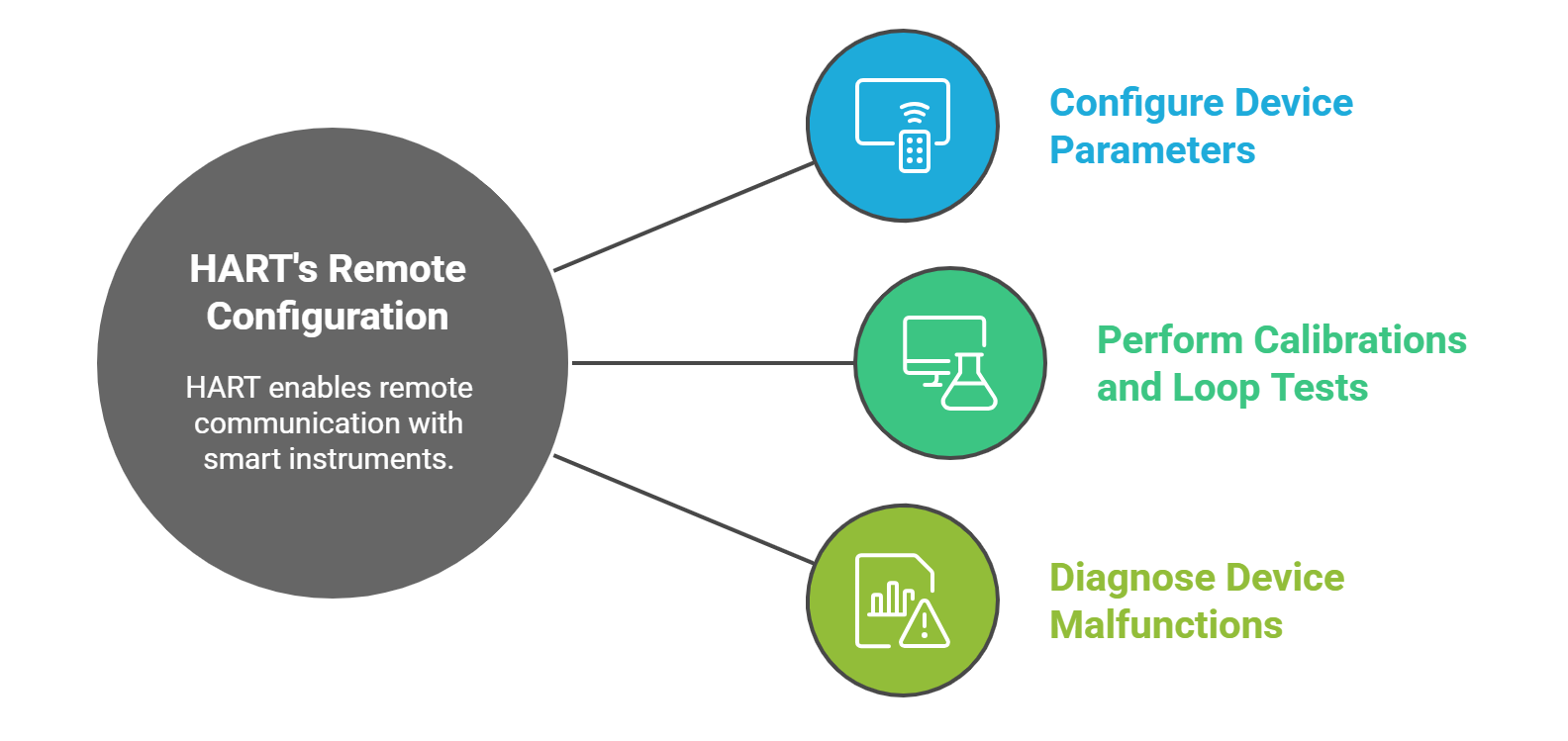 HART's Remote Configuration

HART enables remote communication with smart instruments.

Configure Device Parameters

Perform Calibrations and Loop Tests

Diagnose Device Malfunctions